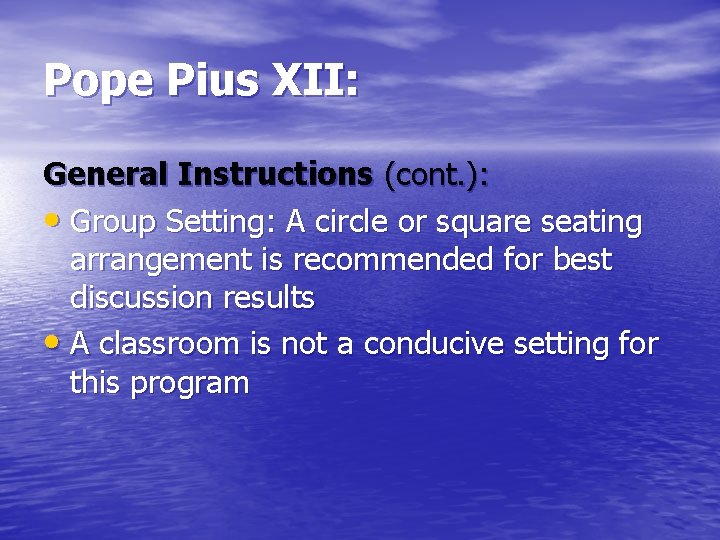 Pope Pius XII:

General Instructions (cont.):

• Group Setting: A circle or square seating arrangement is recommended for best discussion results

• A classroom is not a conducive setting for this program